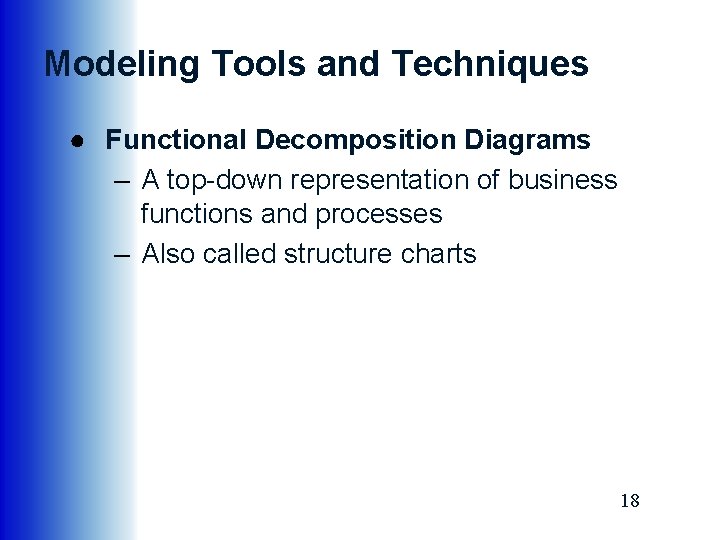 Modeling Tools and Techniques

● Functional Decomposition Diagrams
– A top-down representation of business functions and processes
– Also called structure charts

18